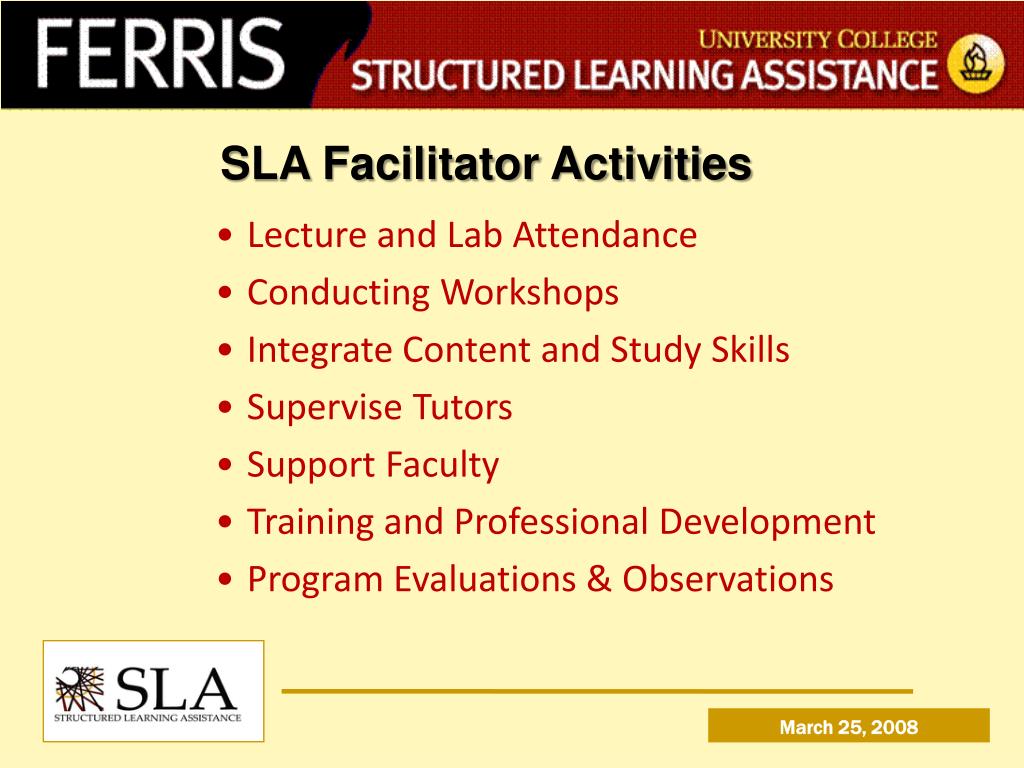 FERRIS
UNIVERSITY COLLEGE
STRUCTURED LEARNING ASSISTANCE

SLA Facilitator Activities

• Lecture and Lab Attendance
• Conducting Workshops
• Integrate Content and Study Skills
• Supervise Tutors
• Support Faculty
• Training and Professional Development
• Program Evaluations & Observations

SLA
STRUCTURED LEARNING ASSISTANCE

March 25, 2008